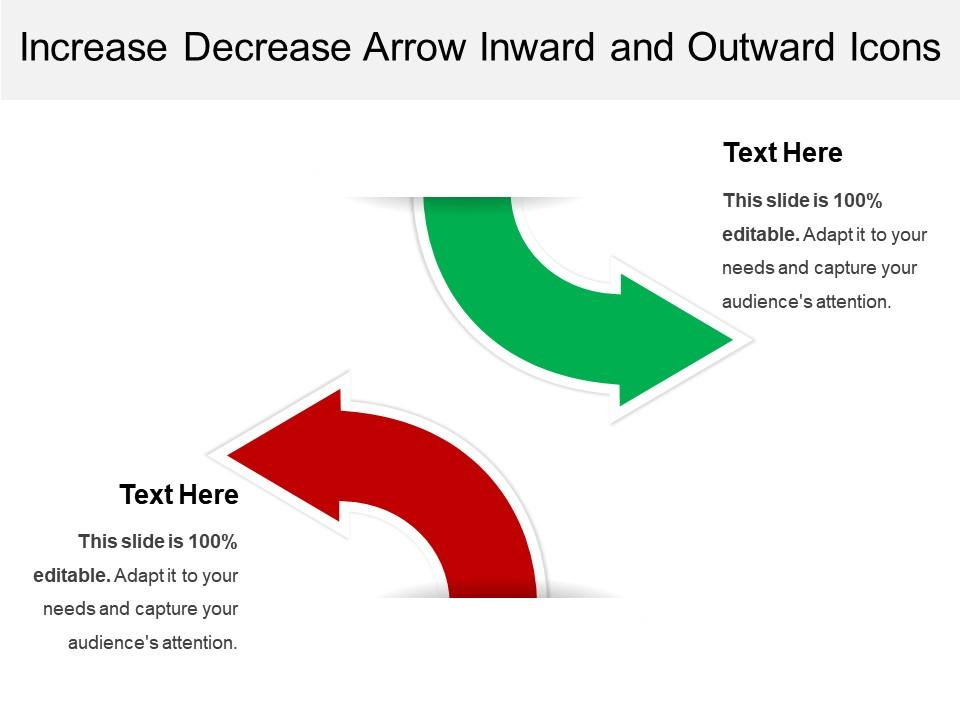 Increase Decrease Arrow Inward and Outward Icons

Text Here

This slide is 100% editable. Adapt it to your needs and capture your audience's attention.

Text Here

This slide is 100% editable. Adapt it to your needs and capture your audience's attention.